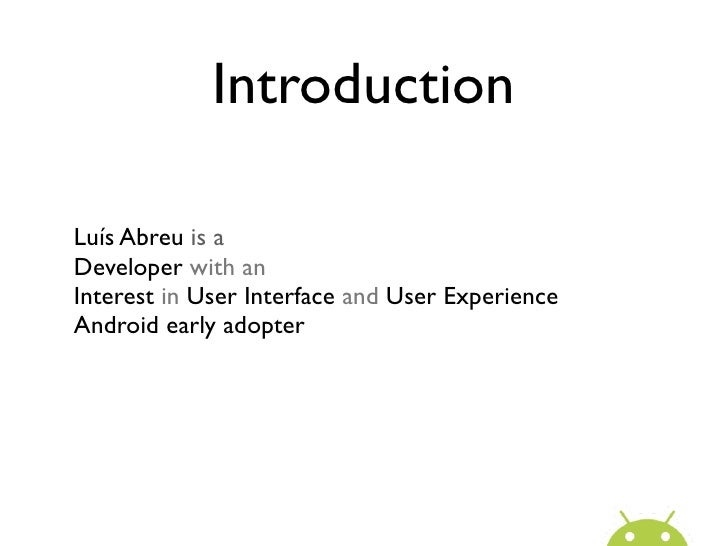 Introduction

Luís Abreu is a
Developer with an
Interest in User Interface and User Experience
Android early adopter